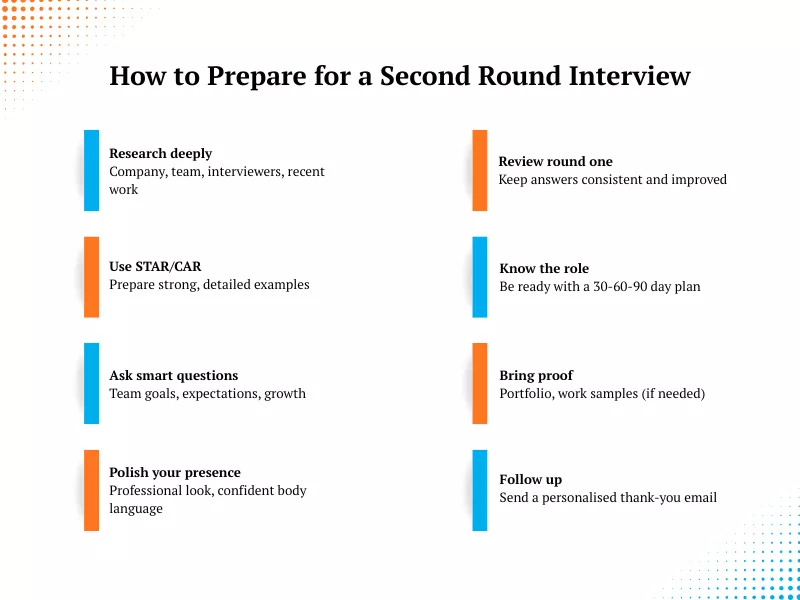 How to Prepare for a Second Round Interview

Research deeply
Company, team, interviewers, recent work

Use STAR/CAR
Prepare strong, detailed examples

Ask smart questions
Team goals, expectations, growth

Polish your presence
Professional look, confident body language

Review round one
Keep answers consistent and improved

Know the role
Be ready with a 30-60-90 day plan

Bring proof
Portfolio, work samples (if needed)

Follow up
Send a personalised thank-you email